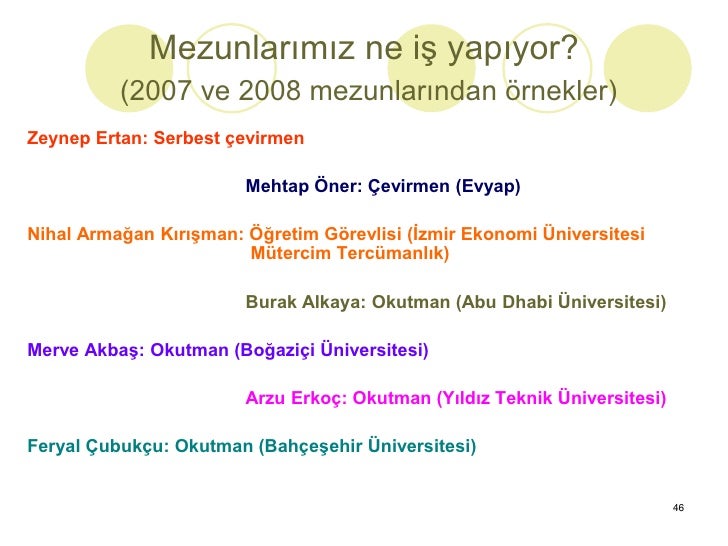 Mezunlarımız ne iş yapıyor?
(2007 ve 2008 mezunlarından örnekler)

Zeynep Ertan: Serbest çevirmen

Mehtap Öner: Çevirmen (Evyap)

Nihal Armağan Kırışman: Öğretim Görevlisi (İzmir Ekonomi Üniversitesi Mütercim Tercümanlık)

Burak Alkaya: Okutman (Abu Dhabi Üniversitesi)

Merve Akbaş: Okutman (Boğaziçi Üniversitesi)

Arzu Erkoç: Okutman (Yıldız Teknik Üniversitesi)

Feryal Çubukçu: Okutman (Bahçeşehir Üniversitesi)

46